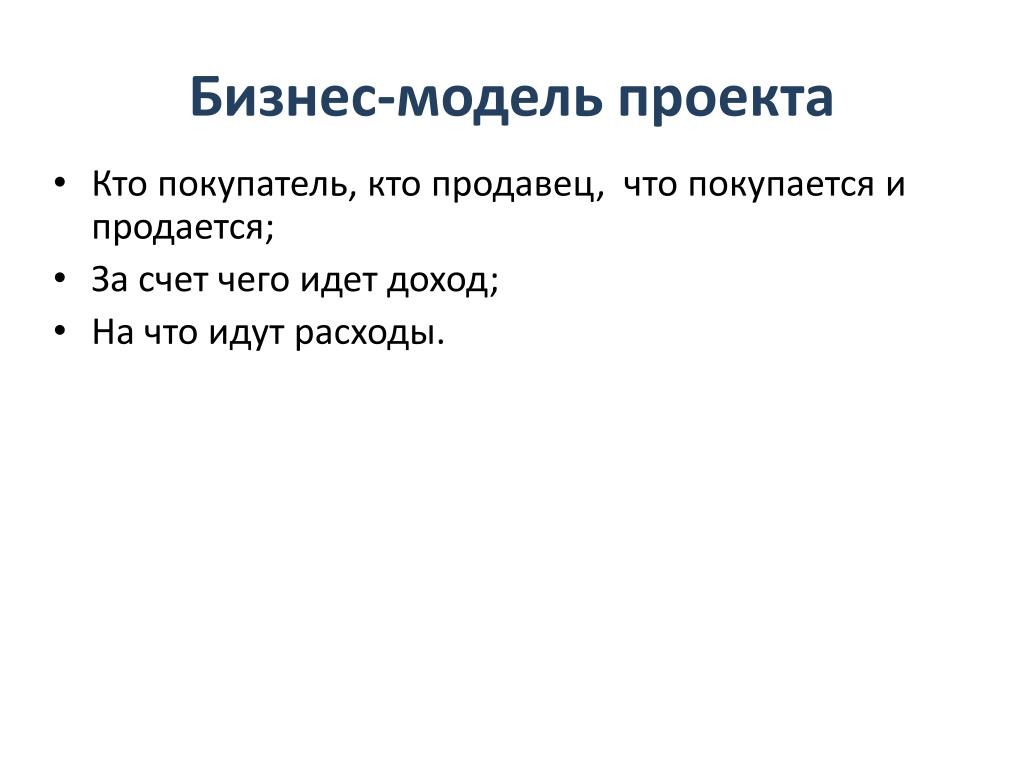 Бизнес-модель проекта

• Кто покупатель, кто продавец,  что покупается и продается;
• За счет чего идет доход;
• На что идут расходы.